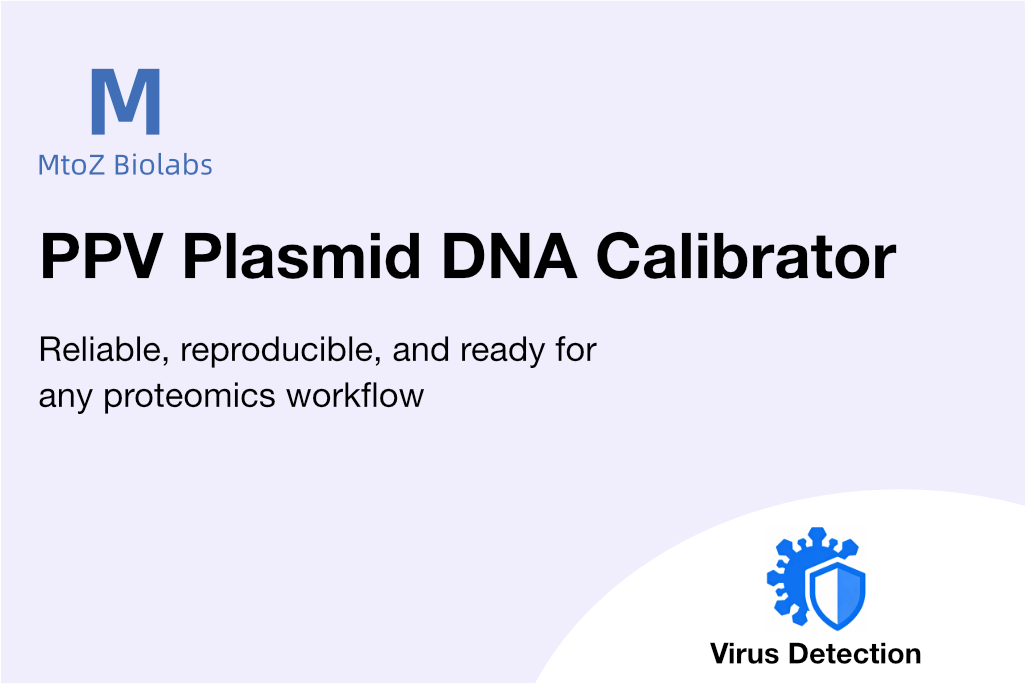 M
MtoZ Biolabs

PPV Plasmid DNA Calibrator

Reliable, reproducible, and ready for any proteomics workflow

Virus Detection